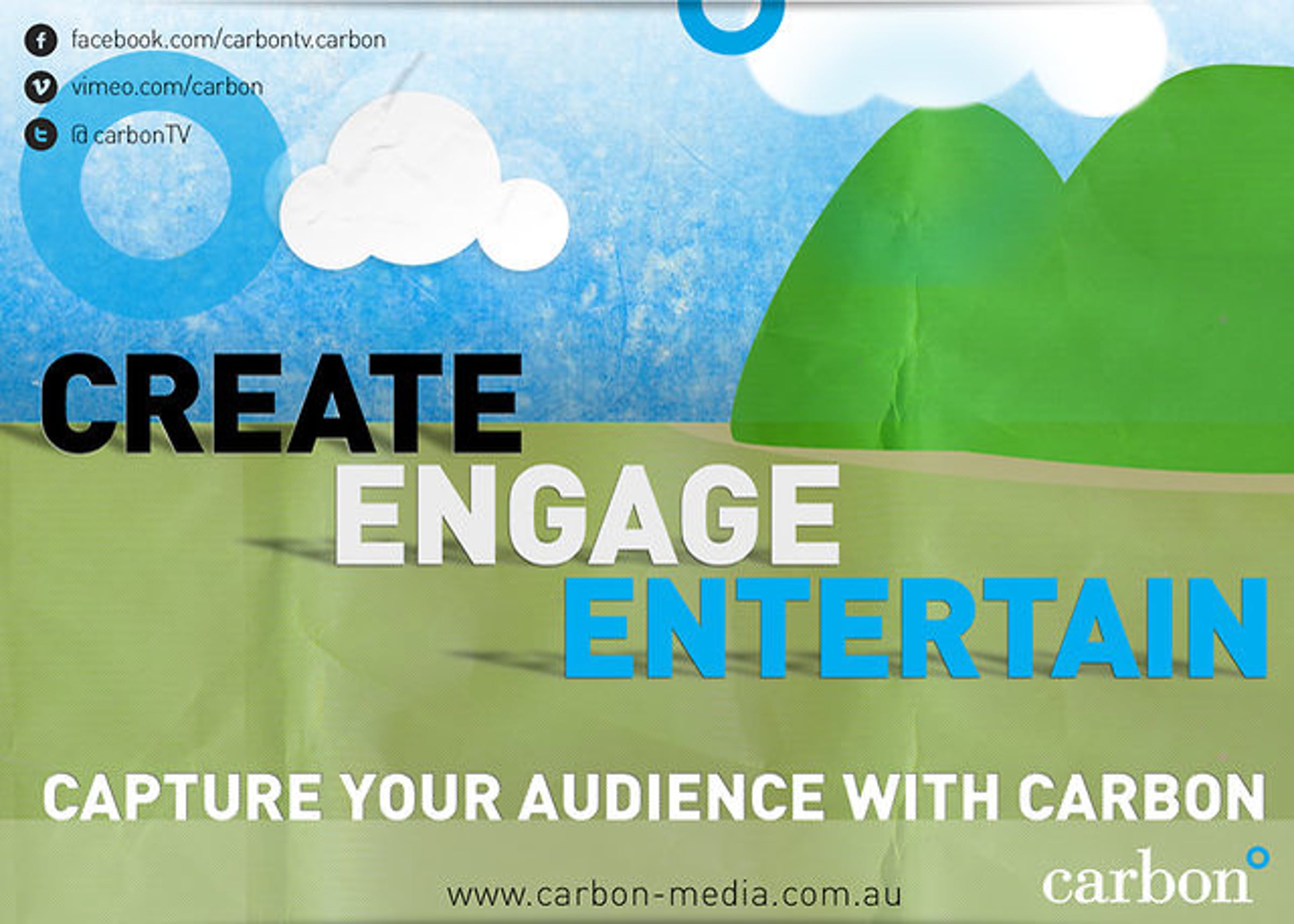 facebook.com/carbontv.carbon
vimeo.com/carbon
@ carbonTV

CREATE
ENGAGE
ENTERTAIN

CAPTURE YOUR AUDIENCE WITH CARBON

www.carbon-media.com.au

carbon